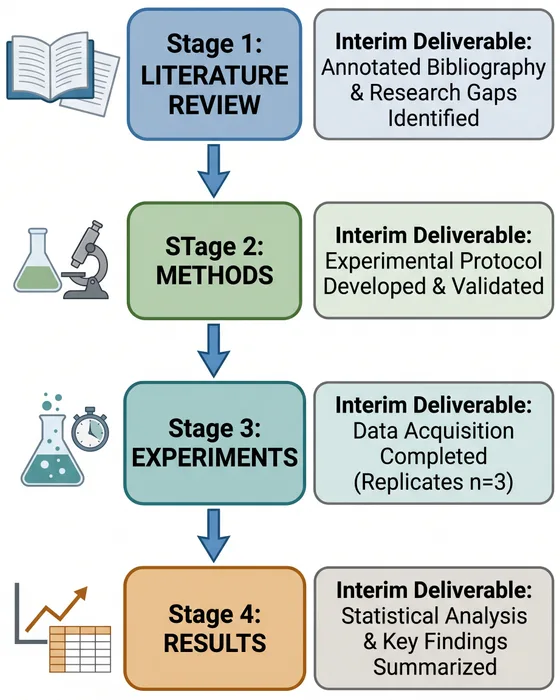 Stage 1: LITERATURE REVIEW

Interim Deliverable: Annotated Bibliography & Research Gaps Identified

STage 2: METHODS

Interim Deliverable: Experimental Protocol Developed & Validated

Stage 3: EXPERIMENTS

Interim Deliverable: Data Acquisition Completed (Replicates n=3)

Stage 4: RESULTS

Interim Deliverable: Statistical Analysis & Key Findings Summarized